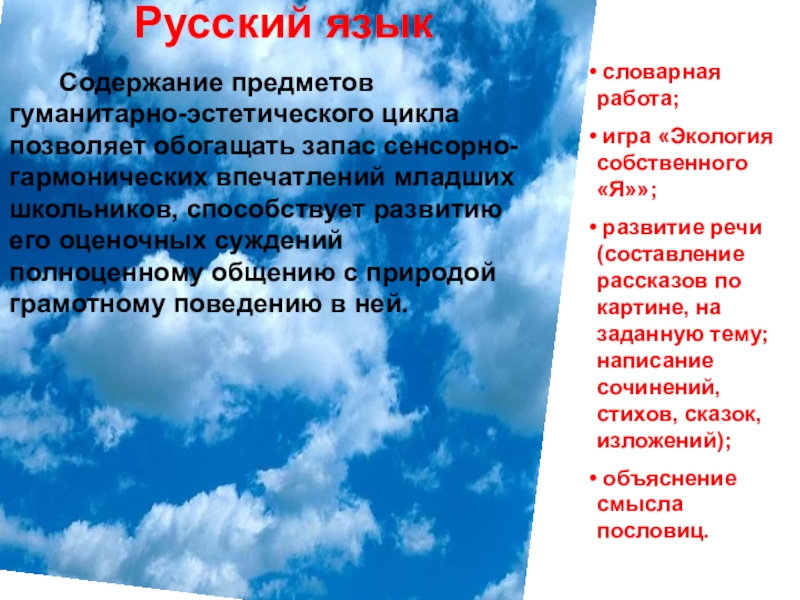 Русский язык

Содержание предметов гуманитарно-эстетического цикла позволяет обогащать запас сенсорно-гармонических впечатлений младших школьников, способствует развитию его оценочных суждений полноценному общению с природой грамотному поведению в ней.

• словарная работа;

• игра «Экология собственного «Я»»;

• развитие речи (составление рассказов по картине, на заданную тему; написание сочинений, стихов, сказок, изложений);

• объяснение смысла пословиц.